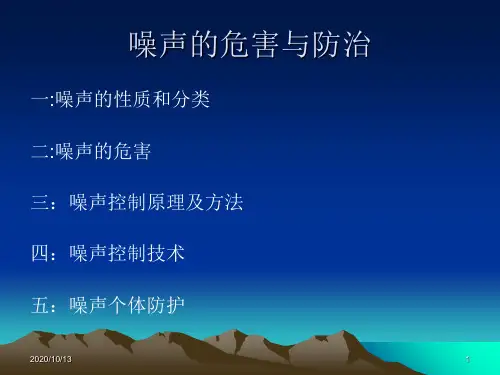 噪声的危害与防治

一:噪声的性质和分类

二:噪声的危害

三：噪声控制原理及方法

四：噪声控制技术

五：噪声个体防护

2020/10/13

1